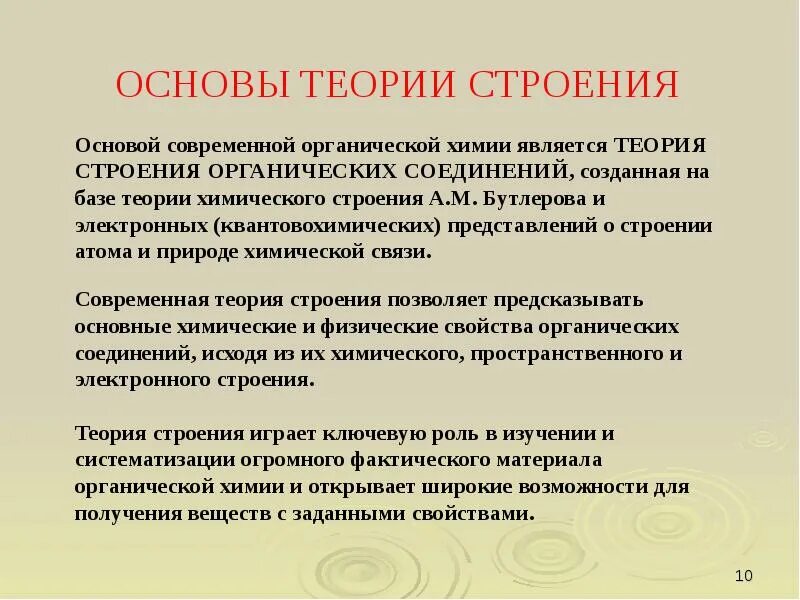 ОСНОВЫ ТЕОРИИ СТРОЕНИЯ

Основой современной органической химии является ТЕОРИЯ СТРОЕНИЯ ОРГАНИЧЕСКИХ СОЕДИНЕНИЙ, созданная на базе теории химического строения А.М. Бутлерова и электронных (квантовохимических) представлений о строении атома и природе химической связи.

Современная теория строения позволяет предсказывать основные химические и физические свойства органических соединений, исходя из их химического, пространственного и электронного строения.

Теория строения играет ключевую роль в изучении и систематизации огромного фактического материала органической химии и открывает широкие возможности для получения веществ с заданными свойствами.

10